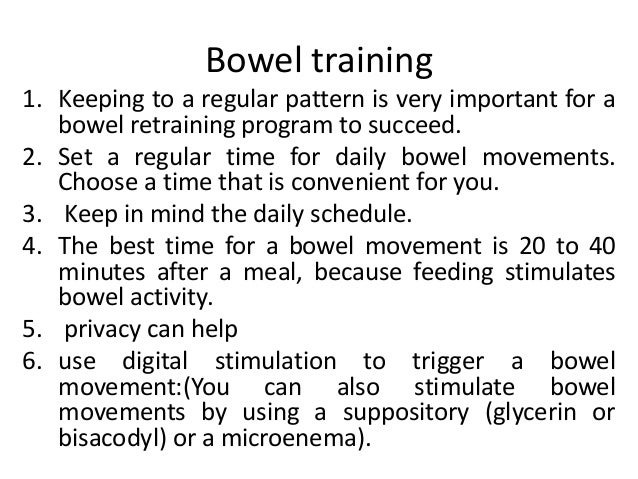 Bowel training

1. Keeping to a regular pattern is very important for a bowel retraining program to succeed.
2. Set a regular time for daily bowel movements. Choose a time that is convenient for you.
3. Keep in mind the daily schedule.
4. The best time for a bowel movement is 20 to 40 minutes after a meal, because feeding stimulates bowel activity.
5. privacy can help
6. use digital stimulation to trigger a bowel movement:(You can also stimulate bowel movements by using a suppository (glycerin or bisacodyl) or a microenema).